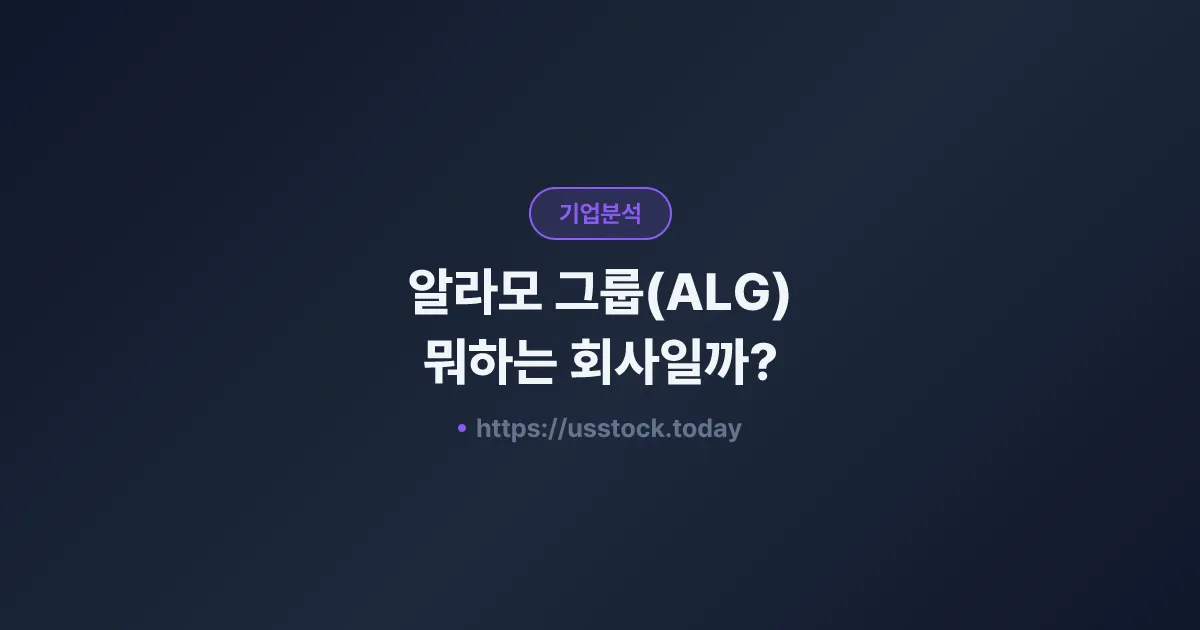 기업분석

알라모 그룹(ALG)
뭐하는 회사일까?

• https://usstock.today